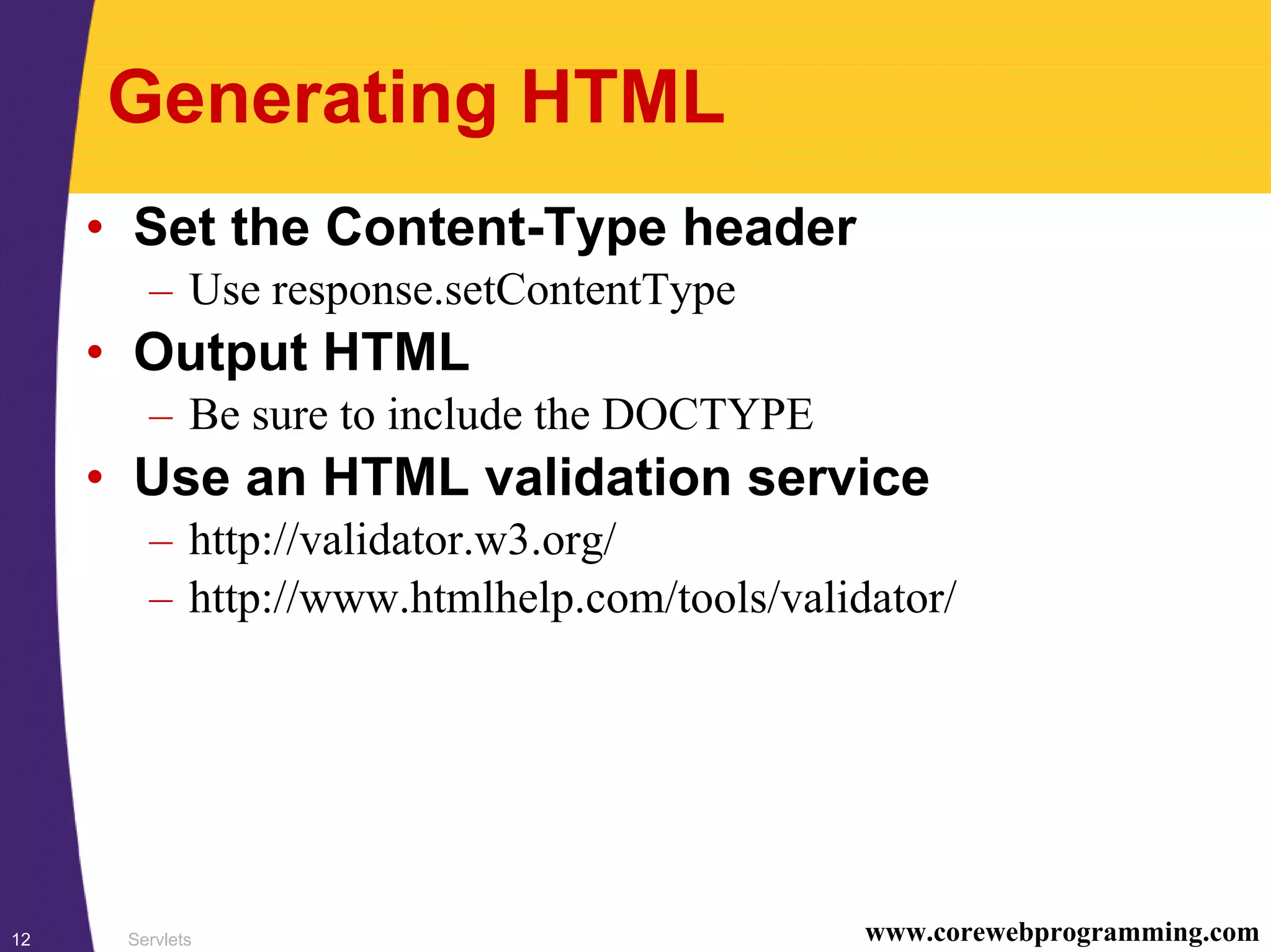 Generating HTML

• Set the Content-Type header
– Use response.setContentType
• Output HTML
– Be sure to include the DOCTYPE
• Use an HTML validation service
– http://validator.w3.org/
– http://www.htmlhelp.com/tools/validator/

12 Servlets www.corewebprogramming.com